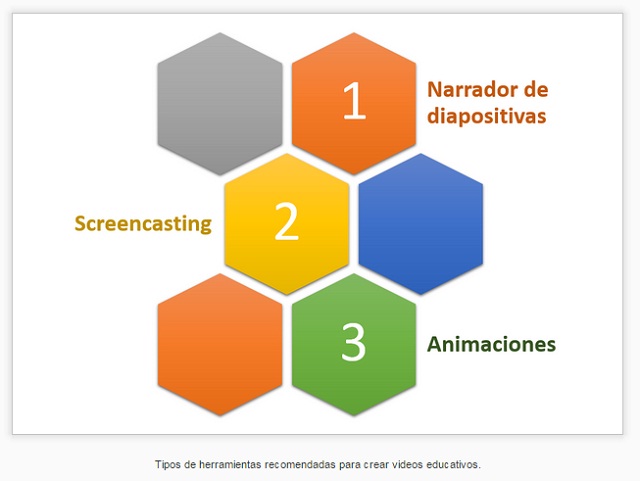 1

Narrador de diapositivas

Screencasting

2

3

Animaciones

Tipos de herramientas recomendadas para crear videos educativos.